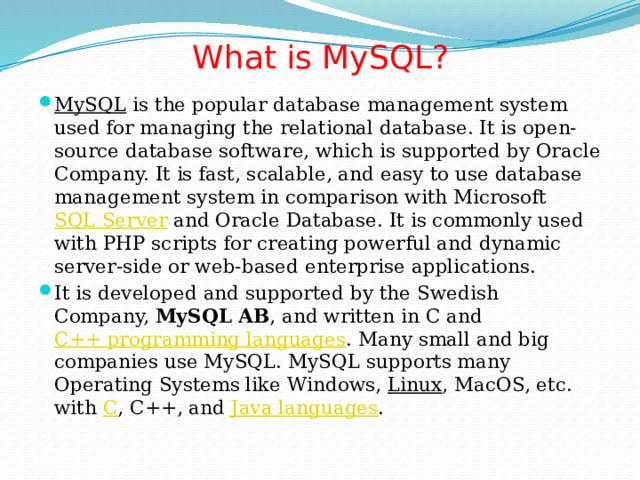 What is MySQL?

MySQL is the popular database management system used for managing the relational database. It is open-source database software, which is supported by Oracle Company. It is fast, scalable, and easy to use database management system in comparison with Microsoft SQL Server and Oracle Database. It is commonly used with PHP scripts for creating powerful and dynamic server-side or web-based enterprise applications.

It is developed and supported by the Swedish Company, MySQL AB, and written in C and C++ programming languages. Many small and big companies use MySQL. MySQL supports many Operating Systems like Windows, Linux, MacOS, etc. with C, C++, and Java languages.